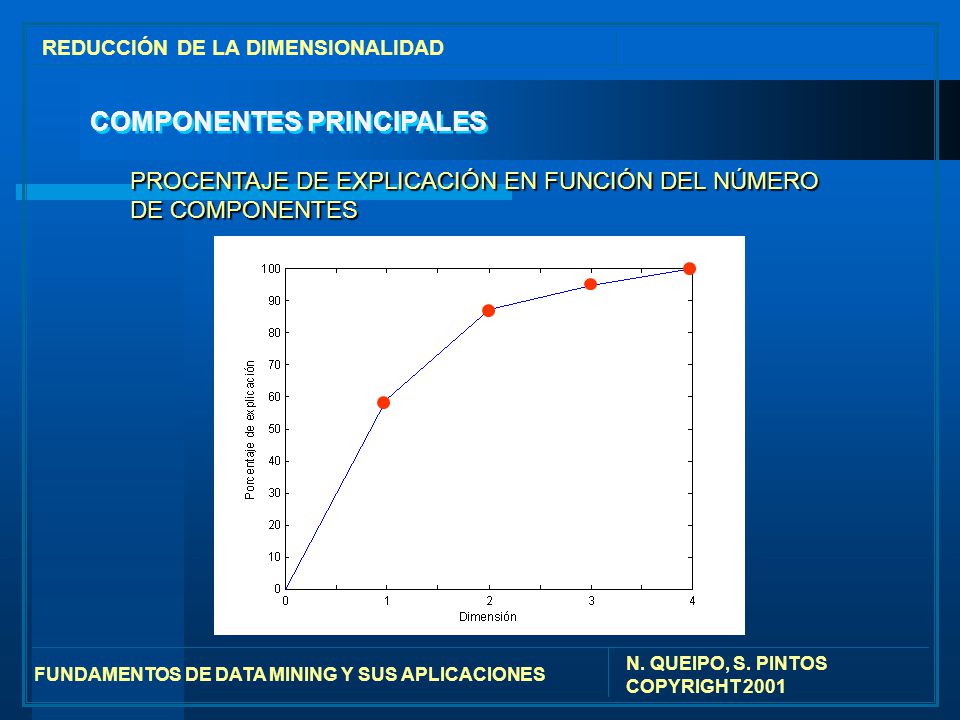 REDUCCIÓN DE LA DIMENSIONALIDAD

COMPONENTES PRINCIPALES

PROCENTAJE DE EXPLICACIÓN EN FUNCIÓN DEL NÚMERO DE COMPONENTES

100
90
80
70
60
50
40
30
20
10
0
Porcentaje de explicación
0 1 2 3 4
Dimensión

FUNDAMENTOS DE DATA MINING Y SUS APLICACIONES

N. QUEIPO, S. PINTOS
COPYRIGHT 2001